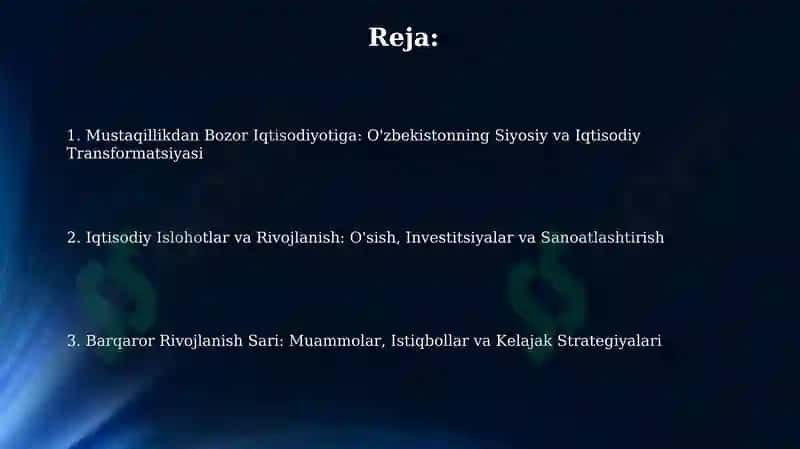 Reja:

1. Mustaqillikdan Bozor Iqtisodiyotiga: O'zbekistonning Siyosiy va Iqtisodiy Transformatsiyasi

2. Iqtisodiy Islohotlar va Rivojlanish: O'sish, Investitsiyalar va Sanoatlashtirish

3. Barqaror Rivojlanish Sari: Muammolar, Istiqbollar va Kelajak Strategiyalari